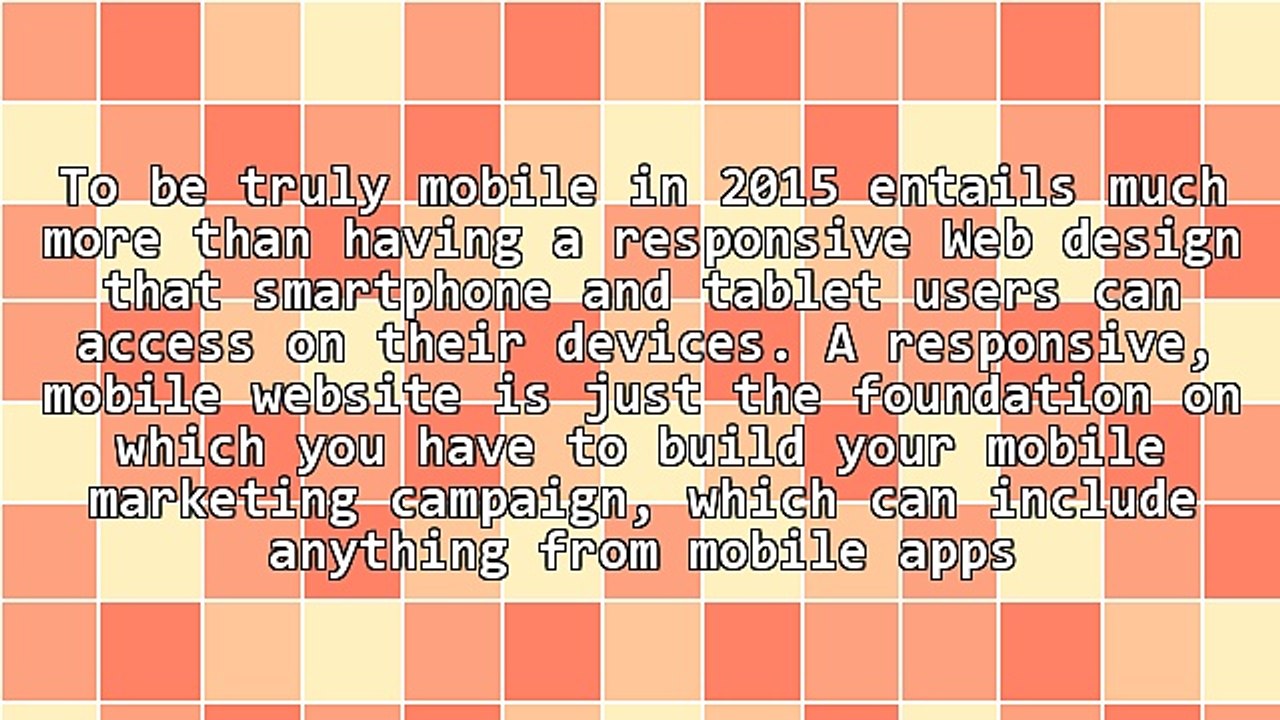 To be truly mobile in 2015 entails much more than having a responsive Web design that smartphone and tablet users can access on their devices. A responsive, mobile website is just the foundation on which you have to build your mobile marketing campaign, which can include anything from mobile apps